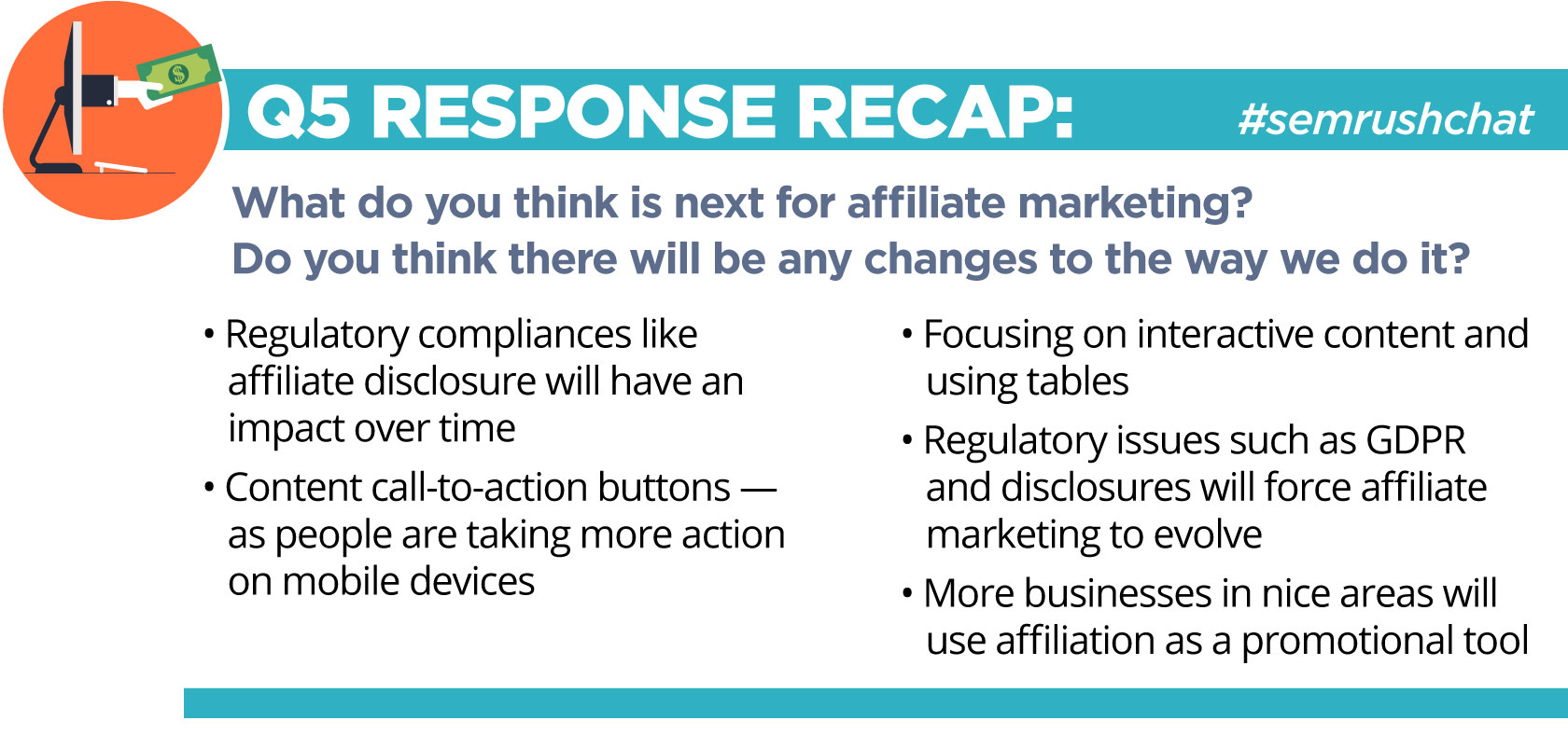 $

Q5 RESPONSE RECAP:

#semrushchat

What do you think is next for affiliate marketing? Do you think there will be any changes to the way we do it?

• Regulatory compliances like affiliate disclosure will have an impact over time

• Content call-to-action buttons — as people are taking more action on mobile devices

• Focusing on interactive content and using tables

• Regulatory issues such as GDPR and disclosures will force affiliate marketing to evolve

• More businesses in nice areas will use affiliation as a promotional tool